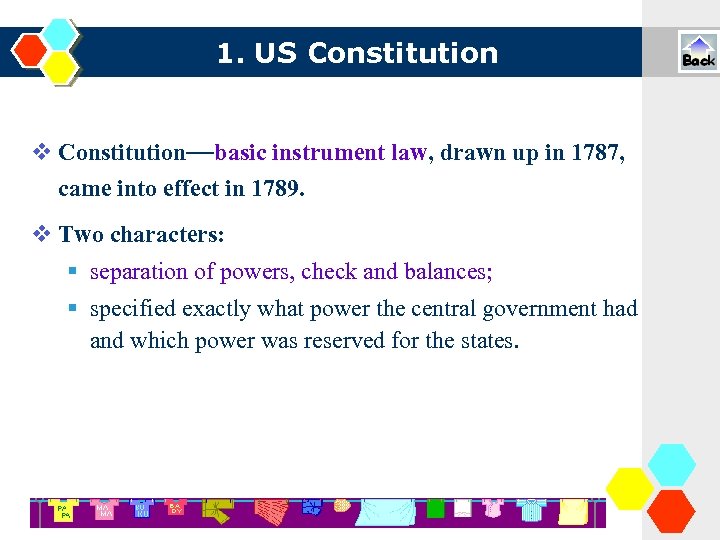 1. US Constitution

Back

❖ Constitution—basic instrument law, drawn up in 1787, came into effect in 1789.

❖ Two characters:

▪ separation of powers, check and balances;

▪ specified exactly what power the central government had and which power was reserved for the states.

PA PA

MA MA

RU RU

BA BY